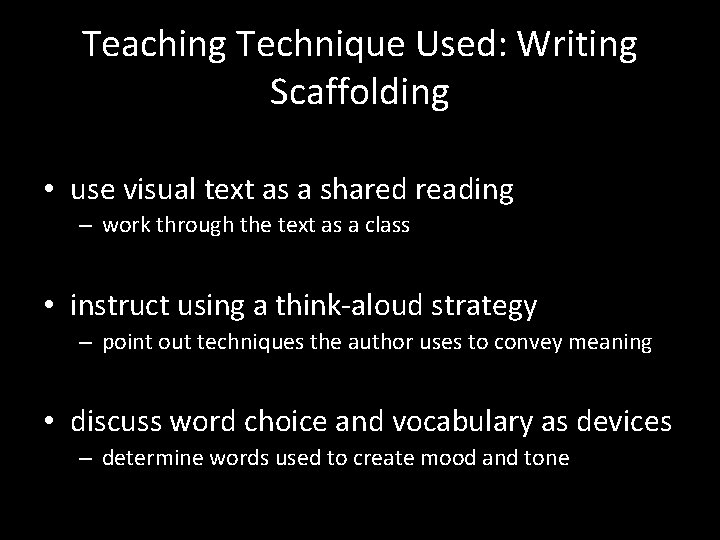 Teaching Technique Used: Writing Scaffolding

• use visual text as a shared reading
– work through the text as a class

• instruct using a think-aloud strategy
– point out techniques the author uses to convey meaning

• discuss word choice and vocabulary as devices
– determine words used to create mood and tone